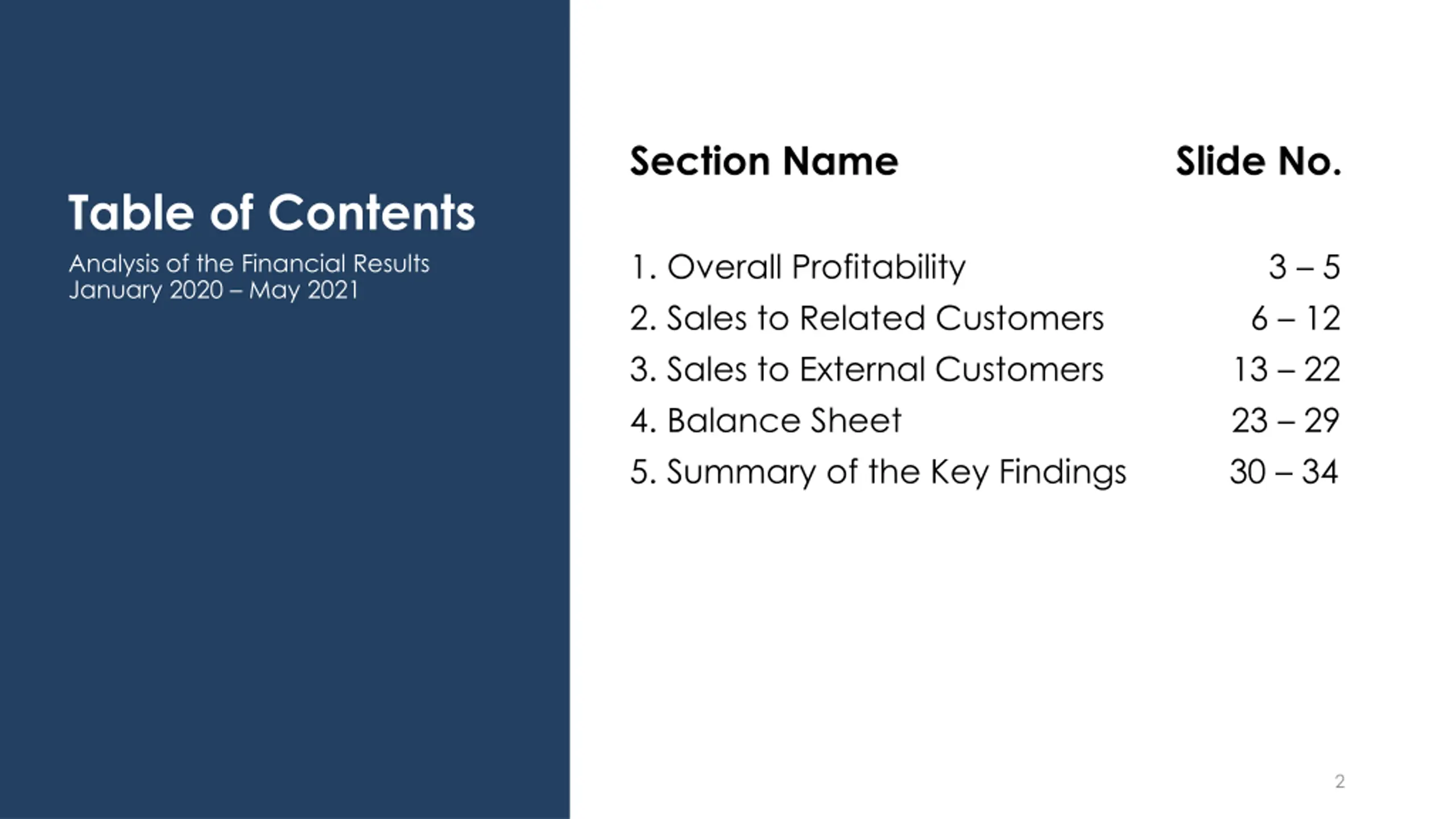 Table of Contents

Analysis of the Financial Results
January 2020 – May 2021

| Section Name | Slide No. |
|---|---|
| 1. Overall Profitability | 3 – 5 |
| 2. Sales to Related Customers | 6 – 12 |
| 3. Sales to External Customers | 13 – 22 |
| 4. Balance Sheet | 23 – 29 |
| 5. Summary of the Key Findings | 30 – 34 |

2